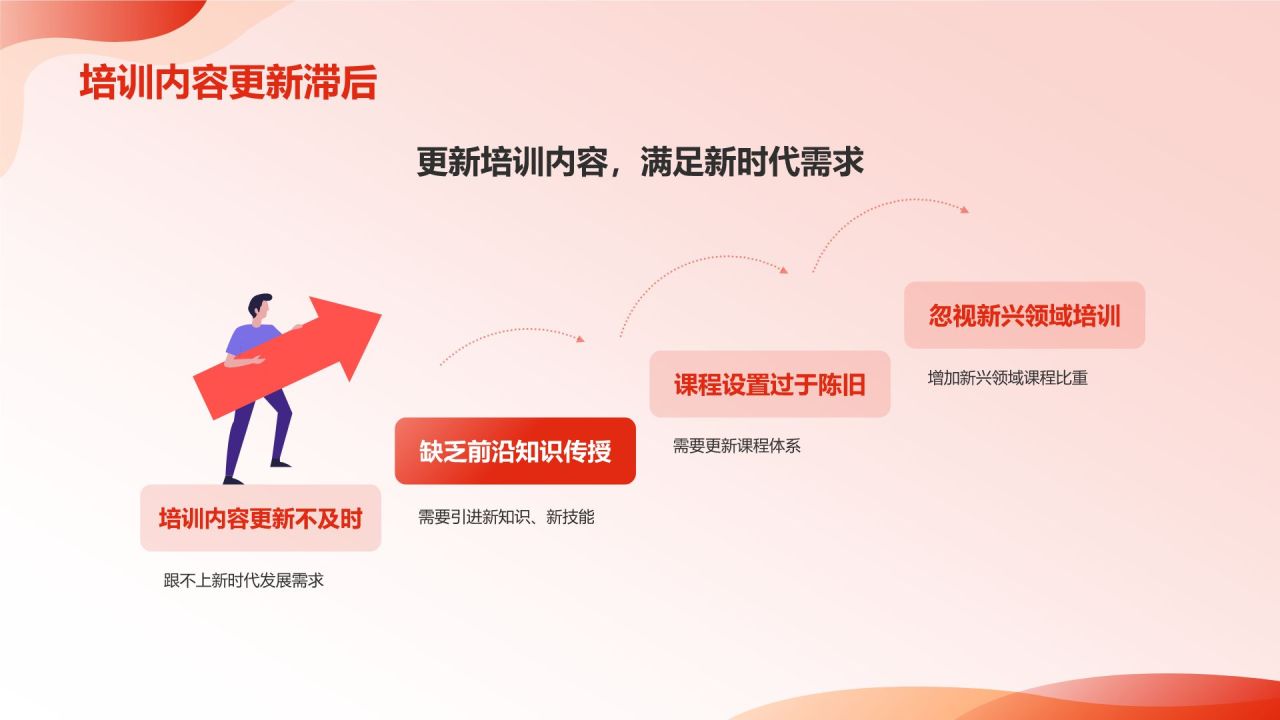 培训内容更新滞后

更新培训内容，满足新时代需求

培训内容更新不及时

跟不上新时代发展需求

缺乏前沿知识传授

需要引进新知识、新技能

课程设置过于陈旧

需要更新课程体系

忽视新兴领域培训

增加新兴领域课程比重